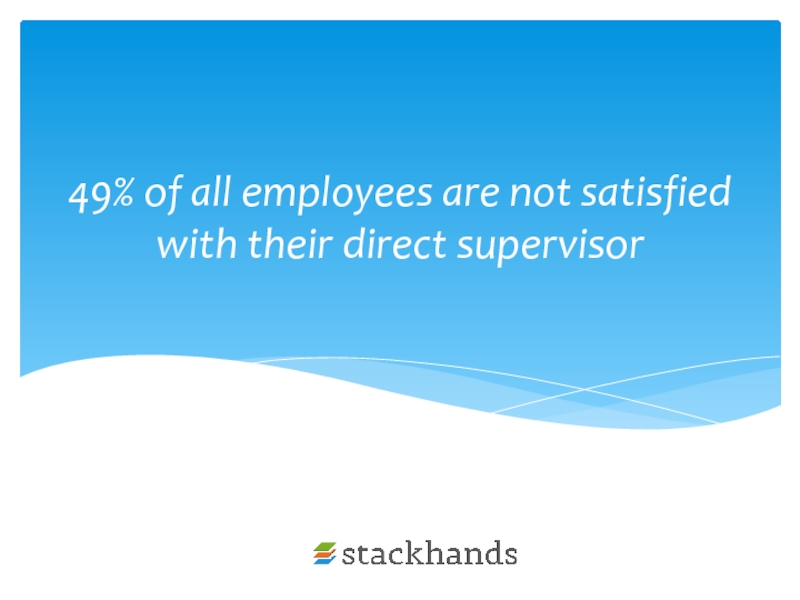 49% of all employees are not satisfied with their direct supervisor

stackhands